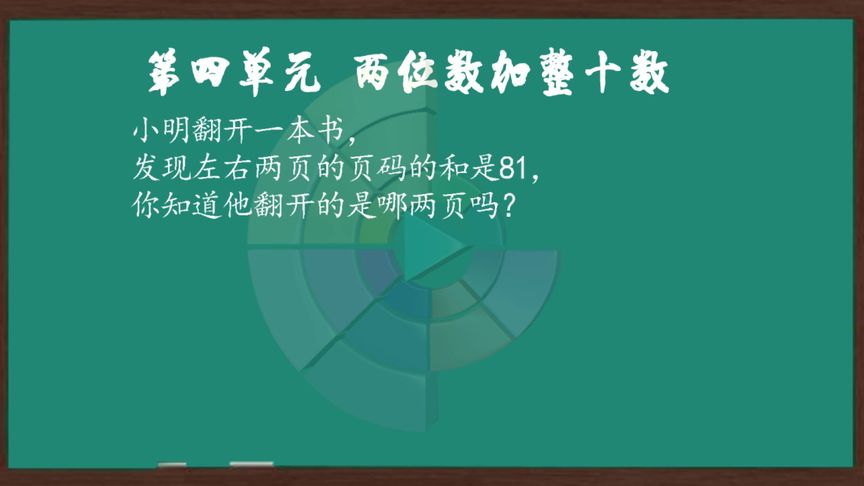 第四单元 两位数加整十数

小明翻开一本书，
发现左右两页的页码的和是81，
你知道他翻开的是哪两页吗？